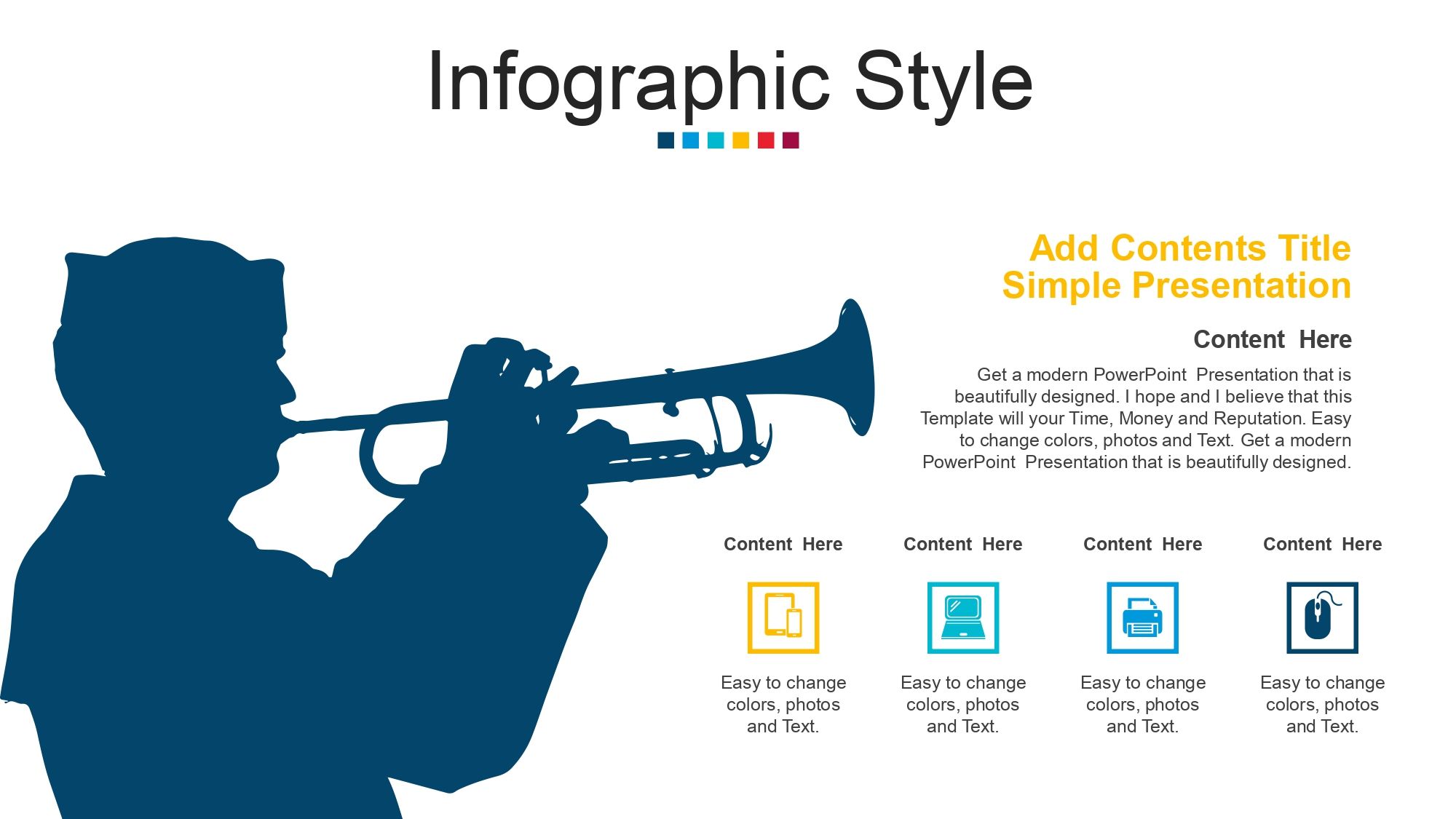 Infographic Style

Add Contents Title
Simple Presentation

Content Here

Get a modern PowerPoint Presentation that is beautifully designed. I hope and I believe that this Template will your Time, Money and Reputation. Easy to change colors, photos and Text. Get a modern PowerPoint Presentation that is beautifully designed.

Content Here

Easy to change colors, photos and Text.

Content Here

Easy to change colors, photos and Text.

Content Here

Easy to change colors, photos and Text.

Content Here

Easy to change colors, photos and Text.